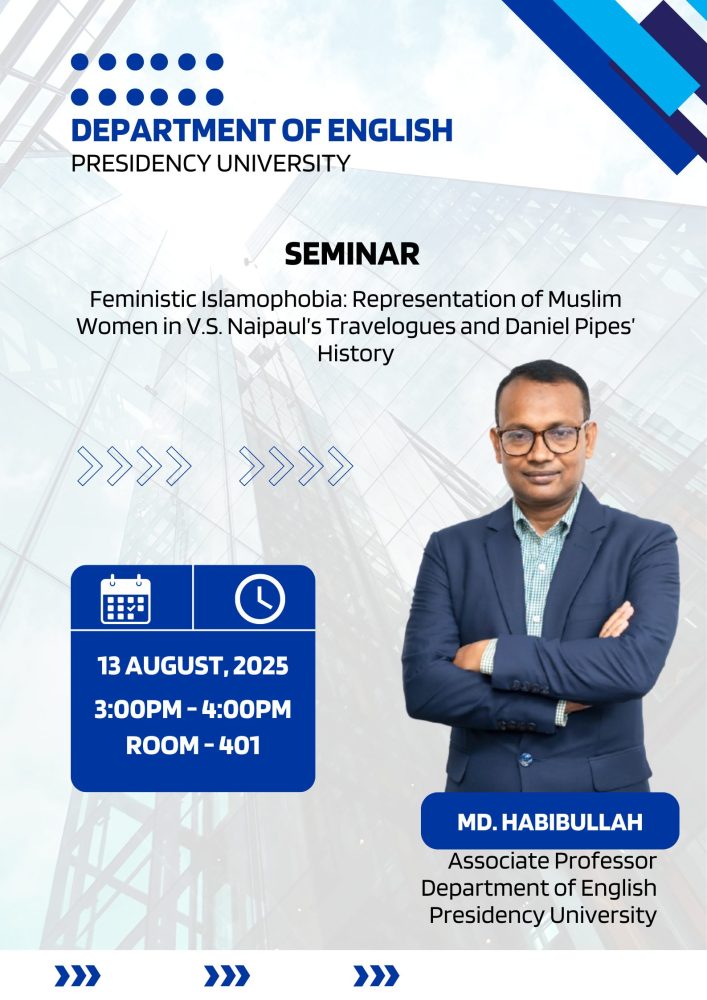 DEPARTMENT OF ENGLISH
PRESIDENCY UNIVERSITY

SEMINAR

Feministic Islamophobia: Representation of Muslim Women in V.S. Naipaul's Travelogues and Daniel Pipes' History

13 AUGUST, 2025
3:00PM - 4:00PM
ROOM - 401

MD. HABIBULLAH
Associate Professor
Department of English
Presidency University